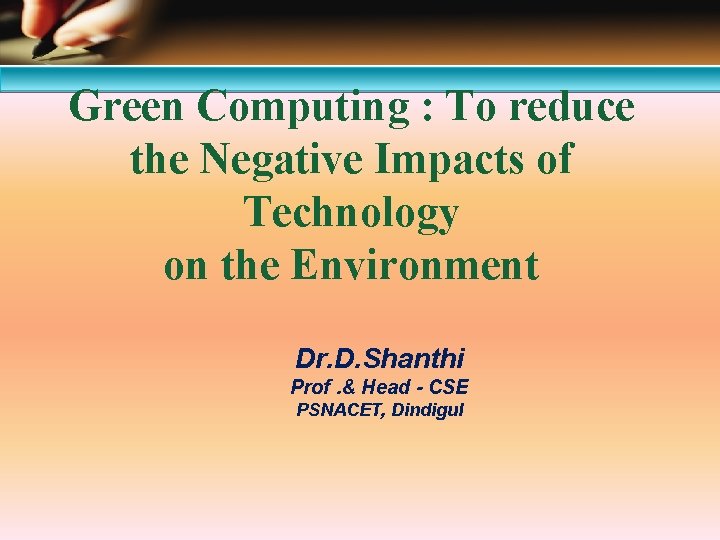 Green Computing : To reduce the Negative Impacts of Technology on the Environment

Dr.D.Shanthi
Prof .& Head - CSE
PSNACET, Dindigul